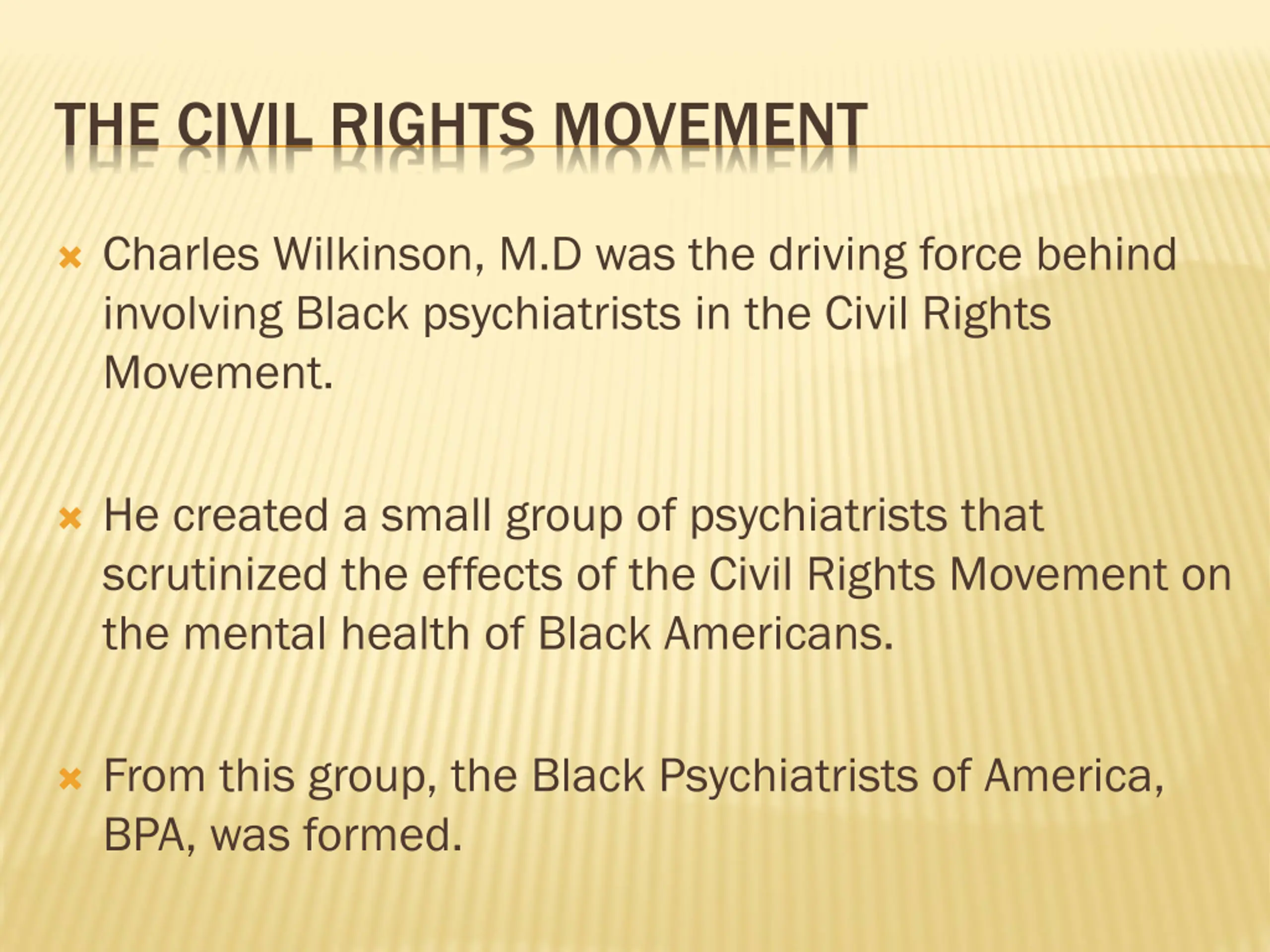 THE CIVIL RIGHTS MOVEMENT

Charles Wilkinson, M.D was the driving force behind involving Black psychiatrists in the Civil Rights Movement.

He created a small group of psychiatrists that scrutinized the effects of the Civil Rights Movement on the mental health of Black Americans.

From this group, the Black Psychiatrists of America, BPA, was formed.